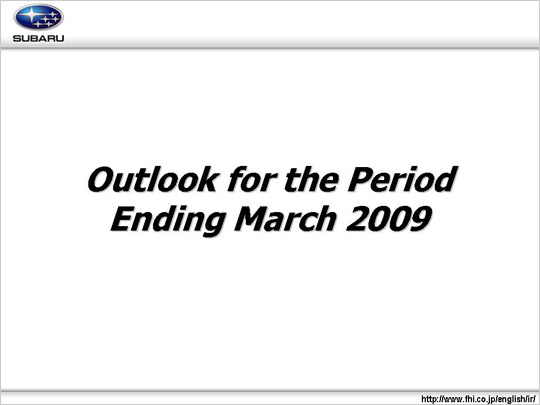 SUBARU

Outlook for the Period Ending March 2009

http://www.fhi.co.jp/english/ir/